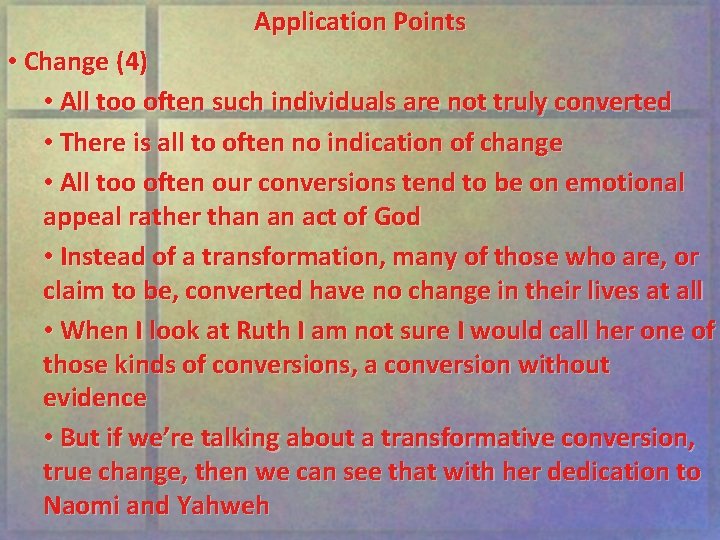 Application Points

• Change (4)

• All too often such individuals are not truly converted

• There is all to often no indication of change

• All too often our conversions tend to be on emotional appeal rather than an act of God

• Instead of a transformation, many of those who are, or claim to be, converted have no change in their lives at all

• When I look at Ruth I am not sure I would call her one of those kinds of conversions, a conversion without evidence

• But if we're talking about a transformative conversion, true change, then we can see that with her dedication to Naomi and Yahweh